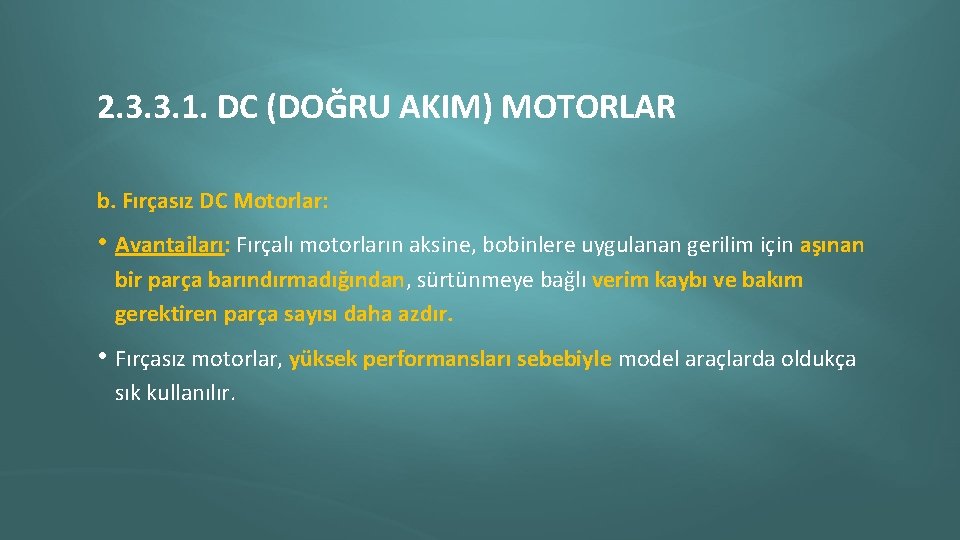 2.3.3.1. DC (DOĞRU AKIM) MOTORLAR

b. Fırçasız DC Motorlar:

• Avantajları: Fırçalı motorların aksine, bobinlere uygulanan gerilim için aşınan bir parça barındırmadığından, sürtünmeye bağlı verim kaybı ve bakım gerektiren parça sayısı daha azdır.

• Fırçasız motorlar, yüksek performansları sebebiyle model araçlarda oldukça sık kullanılır.